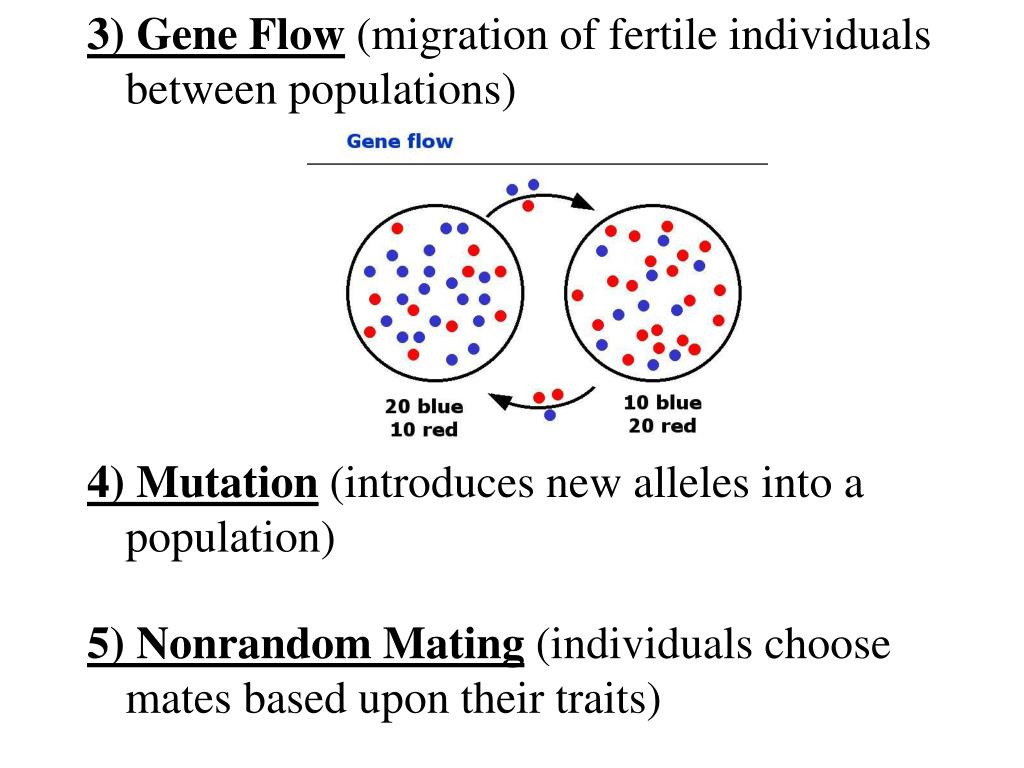 3) Gene Flow (migration of fertile individuals between populations)

Gene flow

20 blue
10 red

10 blue
20 red

4) Mutation (introduces new alleles into a population)

5) Nonrandom Mating (individuals choose mates based upon their traits)